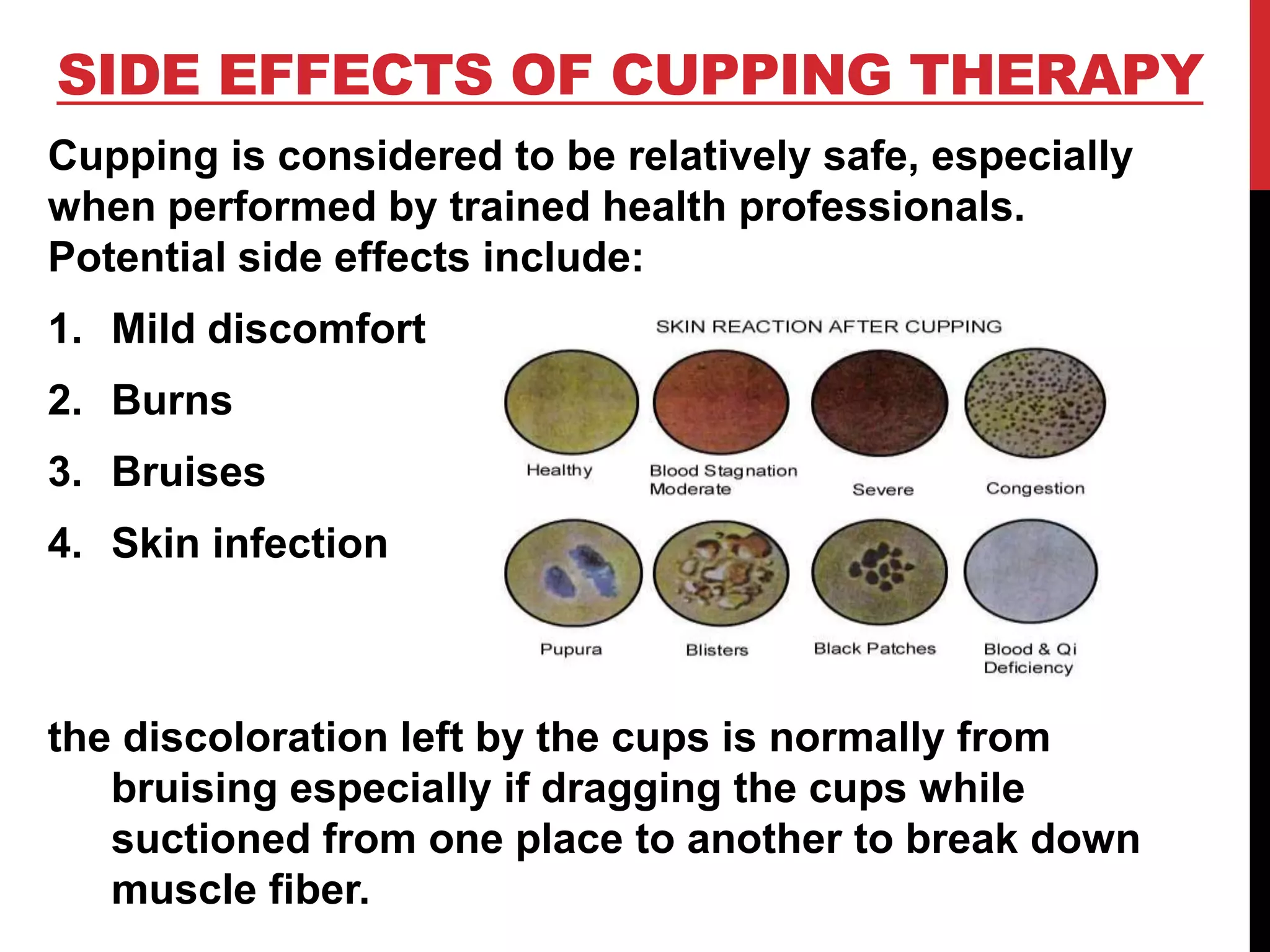 SIDE EFFECTS OF CUPPING THERAPY

Cupping is considered to be relatively safe, especially when performed by trained health professionals. Potential side effects include:

1. Mild discomfort
2. Burns
3. Bruises
4. Skin infection

SKIN REACTION AFTER CUPPING

Healthy

Blood Stagnation Moderate

Severe

Congestion

Pupura

Blisters

Black Patches

Blood & Qi Deficiency

the discoloration left by the cups is normally from bruising especially if dragging the cups while suctioned from one place to another to break down muscle fiber.